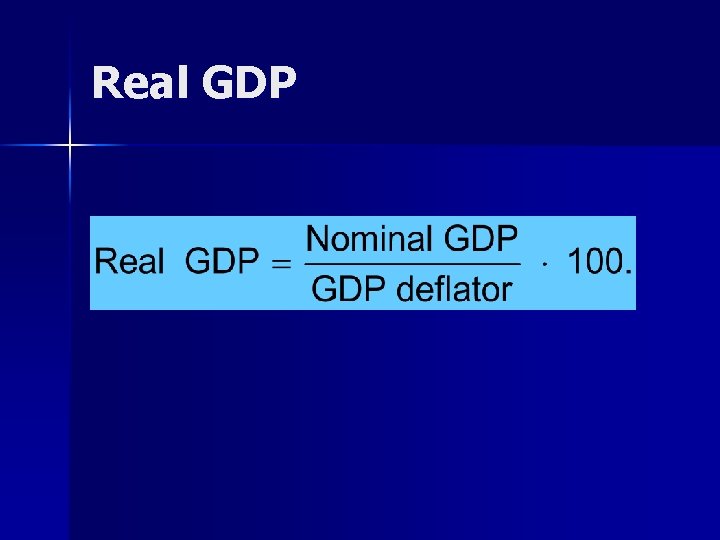 Real GDP

$\text{Real GDP} = \frac{\text{Nominal GDP}}{\text{GDP deflator}} \cdot 100.$